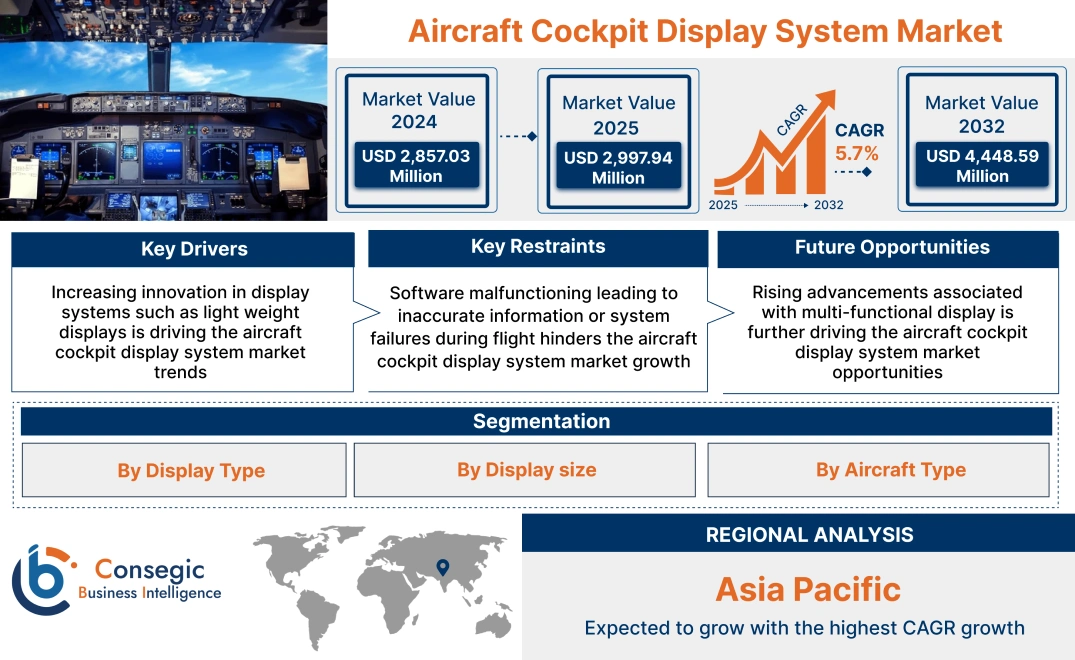 Aircraft Cockpit Display System Market

Market Value 2024
USD 2,857.03 Million

Market Value 2025
USD 2,997.94 Million

CAGR
CAGR 5.7%
2025 2032

Market Value 2032
USD 4,448.59 Million

Key Drivers
Increasing innovation in display systems such as light weight displays is driving the aircraft cockpit display system market trends

Key Restraints
Software malfunctioning leading to inaccurate information or system failures during flight hinders the aircraft cockpit display system market growth

Future Opportunities
Rising advancements associated with multi-functional display is further driving the aircraft cockpit display system market opportunities

Segmentation
By Display Type
By Display size
By Aircraft Type

Consegic Business Intelligence

REGIONAL ANALYSIS
Asia Pacific
Expected to grow with the highest CAGR growth